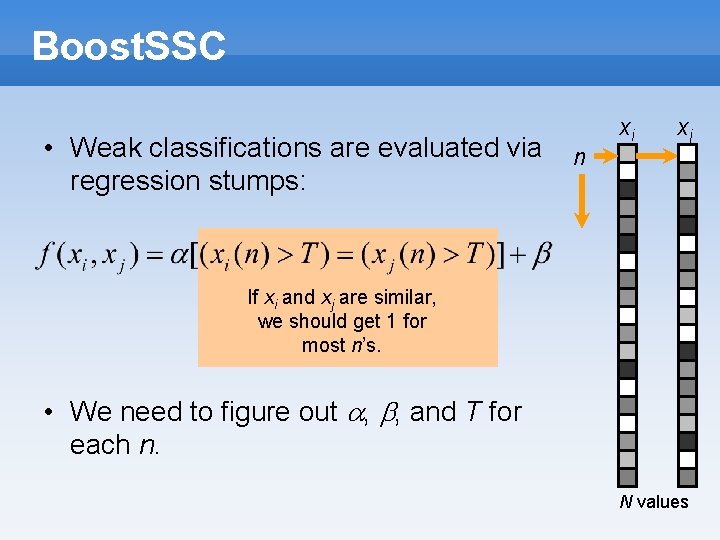 BoostSSC

• Weak classifications are evaluated via regression stumps:

$f(x_i, x_j) = \alpha[(x_i(n) > T) = (x_j(n) > T)] + \beta$

If $x_i$ and $x_j$ are similar, we should get 1 for most $n$'s.

• We need to figure out $\alpha$, $\beta$, and $T$ for each $n$.

$x_i$ $x_j$

$n$

$N$ values